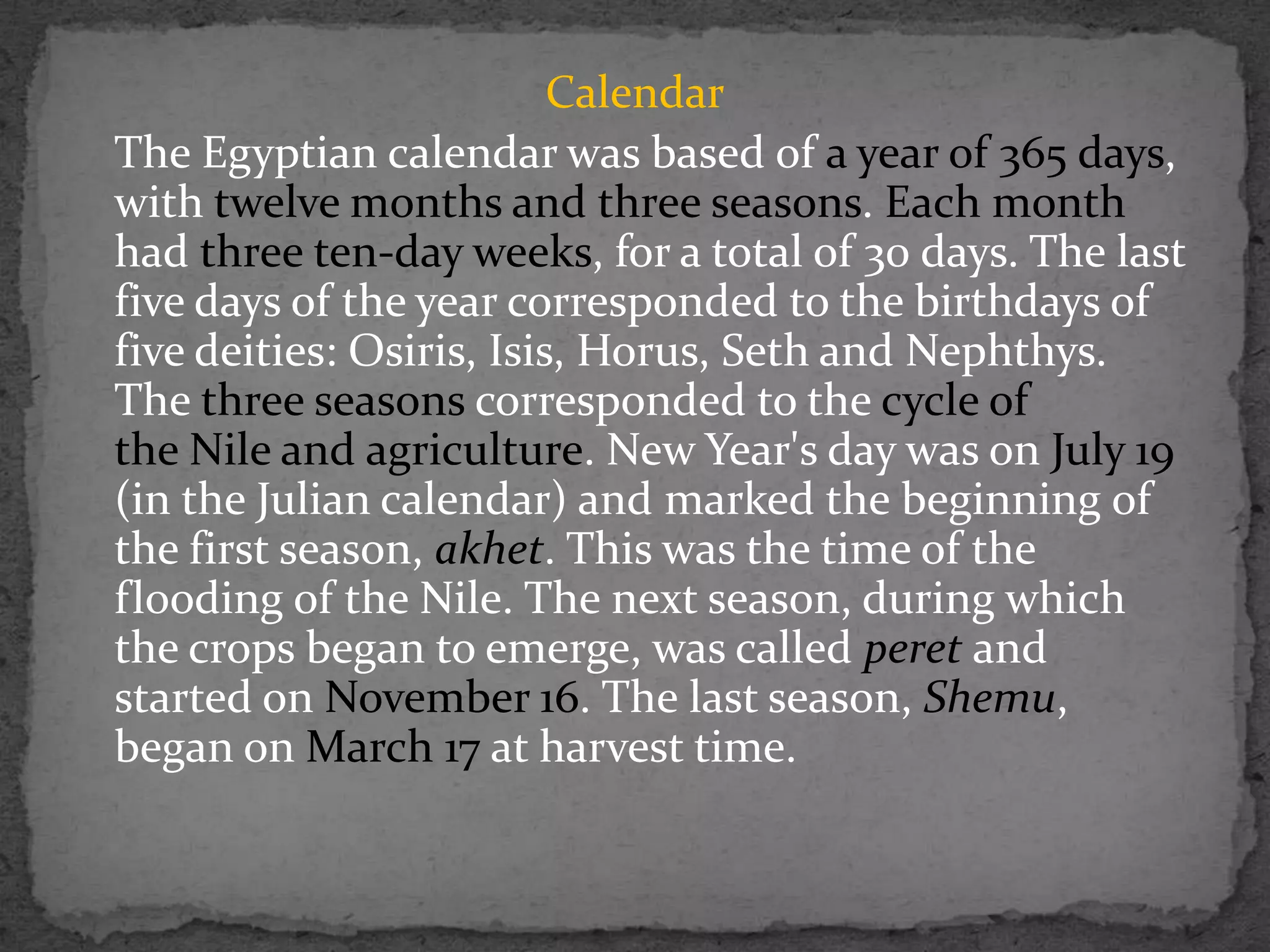 Calendar

The Egyptian calendar was based of a year of 365 days, with twelve months and three seasons. Each month had three ten-day weeks, for a total of 30 days. The last five days of the year corresponded to the birthdays of five deities: Osiris, Isis, Horus, Seth and Nephthys. The three seasons corresponded to the cycle of the Nile and agriculture. New Year's day was on July 19 (in the Julian calendar) and marked the beginning of the first season, akhet. This was the time of the flooding of the Nile. The next season, during which the crops began to emerge, was called peret and started on November 16. The last season, Shemu, began on March 17 at harvest time.